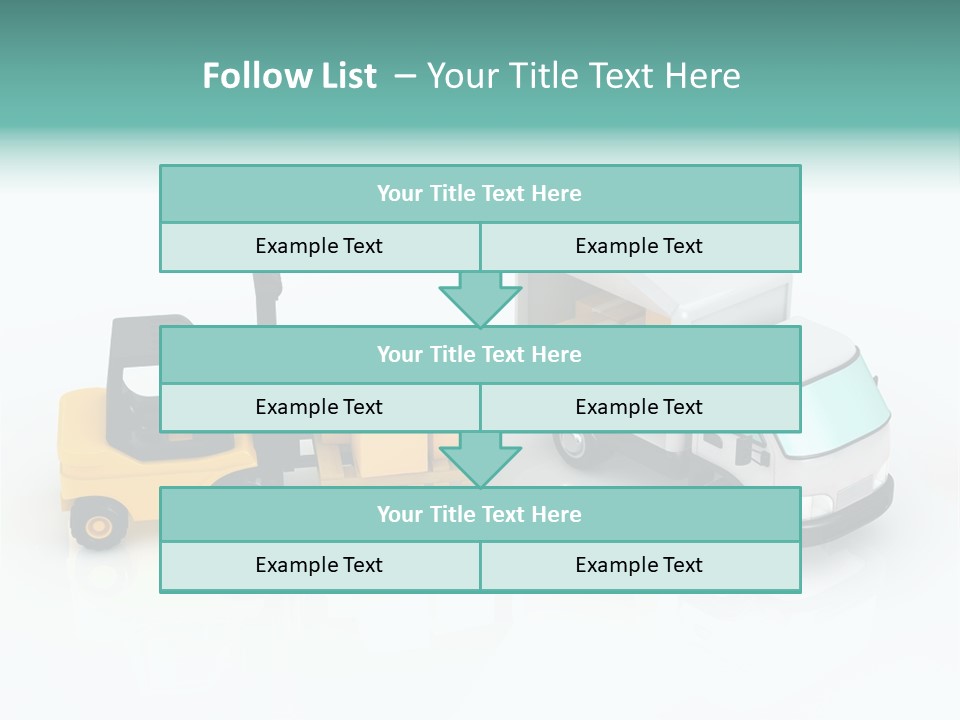 Follow List – Your Title Text Here

| Your Title Text Here | |
|---|---|
| Example Text | Example Text |

| Your Title Text Here | |
|---|---|
| Example Text | Example Text |

| Your Title Text Here | |
|---|---|
| Example Text | Example Text |